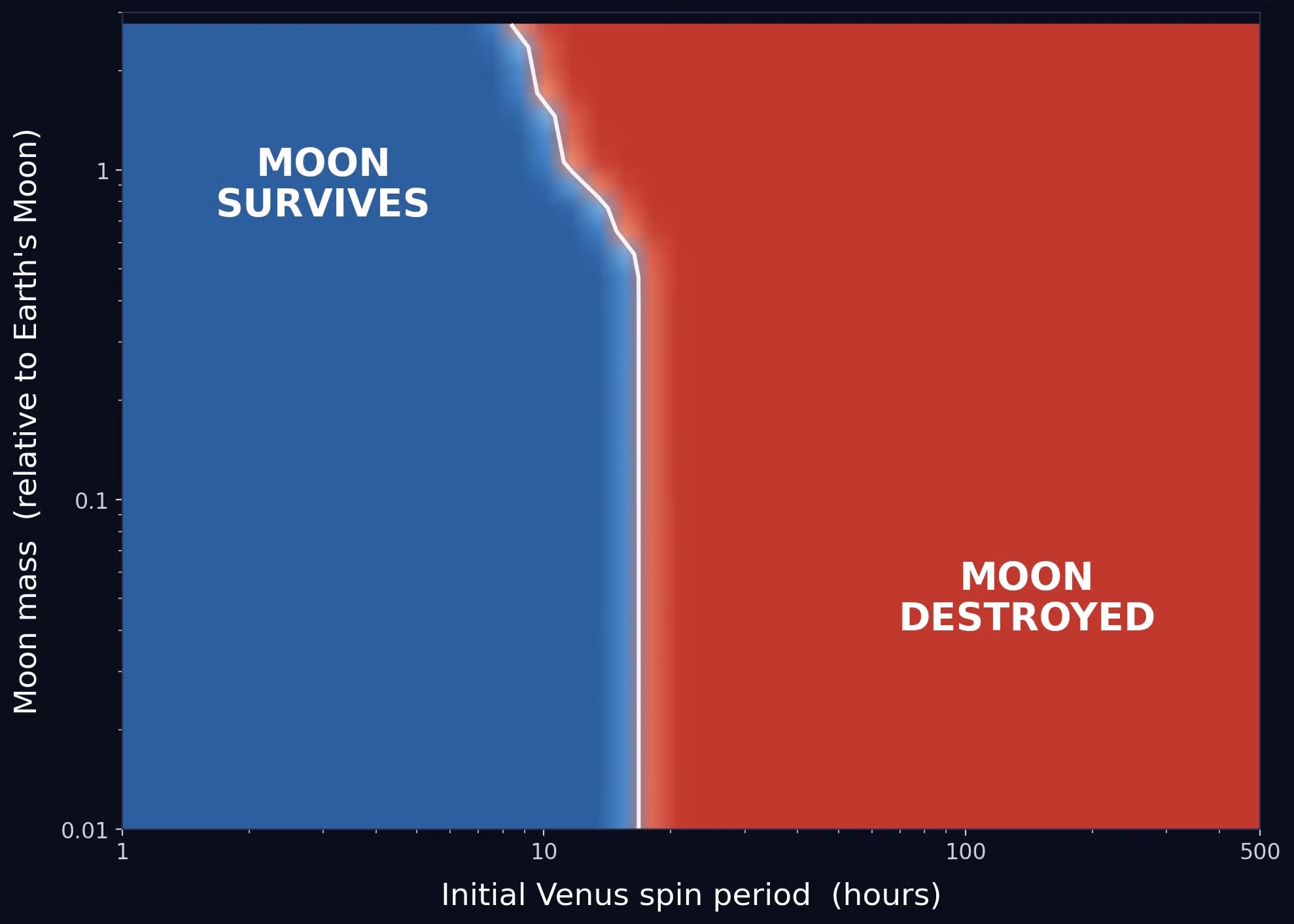 Moon mass (relative to Earth's Moon)

1
0.1
0.01

MOON SURVIVES

MOON DESTROYED

1
10
100
500

Initial Venus spin period (hours)